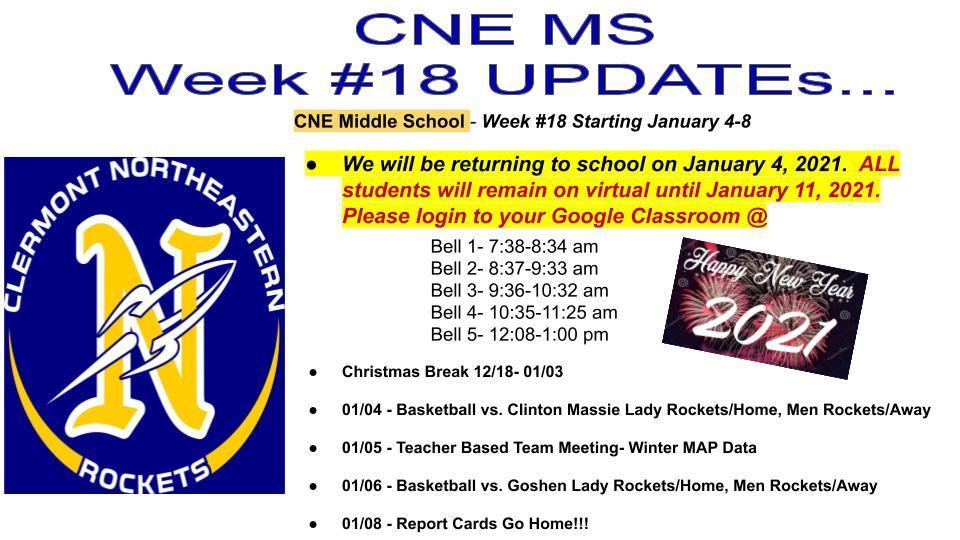 CNE MS
Week #18 UPDATEs...

CNE Middle School - Week #18 Starting January 4-8

CLERMONT NORTHEASTERN
N
ROCKETS

● We will be returning to school on January 4, 2021. ALL students will remain on virtual until January 11, 2021. Please login to your Google Classroom @

Bell 1- 7:38-8:34 am
Bell 2- 8:37-9:33 am
Bell 3- 9:36-10:32 am
Bell 4- 10:35-11:25 am
Bell 5- 12:08-1:00 pm

Happy New Year
2021

● Christmas Break 12/18- 01/03

● 01/04 - Basketball vs. Clinton Massie Lady Rockets/Home, Men Rockets/Away

● 01/05 - Teacher Based Team Meeting- Winter MAP Data

● 01/06 - Basketball vs. Goshen Lady Rockets/Home, Men Rockets/Away

● 01/08 - Report Cards Go Home!!!